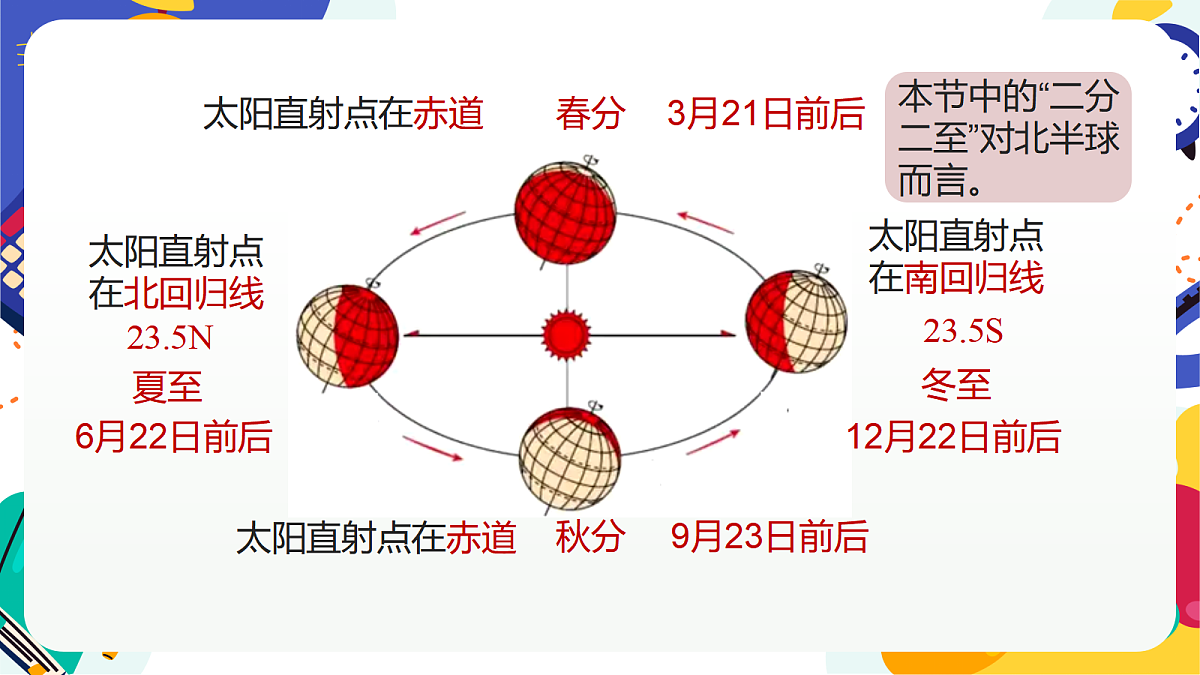 太阳直射点在赤道 春分 3月21日前后

本节中的“二分二至”对北半球而言。

太阳直射点在北回归线
23.5N
夏至
6月22日前后

太阳直射点在南回归线
23.5S
冬至
12月22日前后

太阳直射点在赤道 秋分 9月23日前后